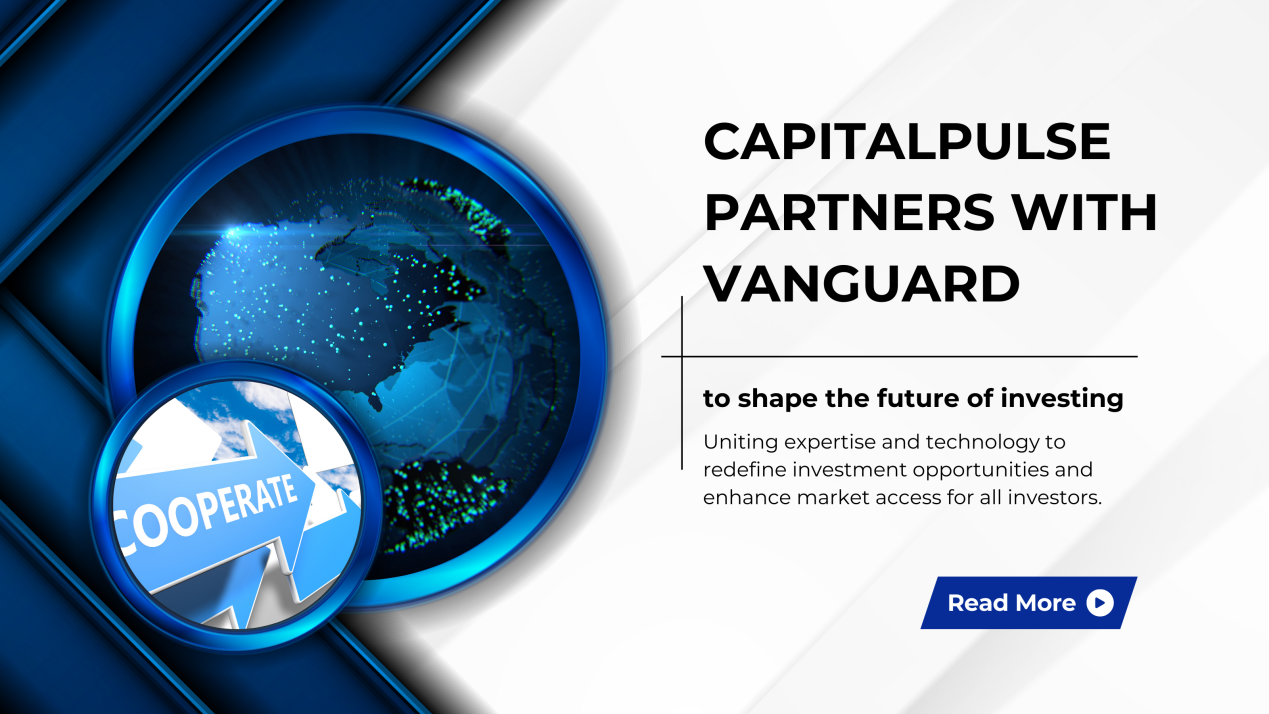 COOPERATE

CAPITALPULSE PARTNERS WITH VANGUARD

to shape the future of investing

Uniting expertise and technology to redefine investment opportunities and enhance market access for all investors.

Read More